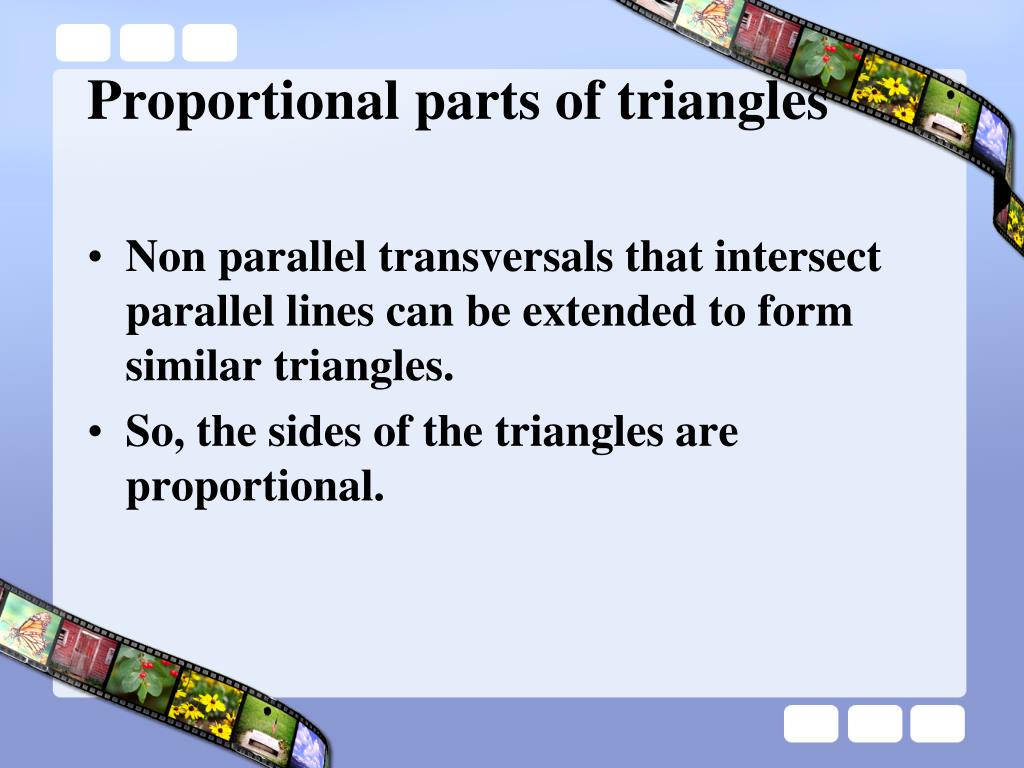 Proportional parts of triangles

• Non parallel transversals that intersect parallel lines can be extended to form similar triangles.
• So, the sides of the triangles are proportional.